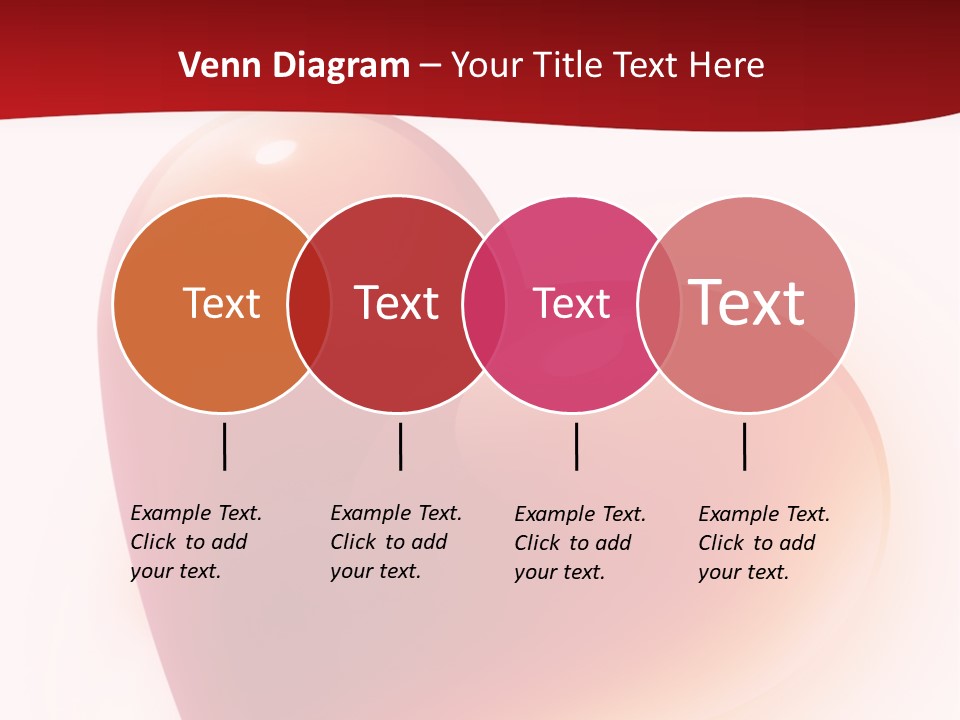 Venn Diagram – Your Title Text Here

Text

Text

Text

Text

Example Text. Click to add your text.

Example Text. Click to add your text.

Example Text. Click to add your text.

Example Text. Click to add your text.